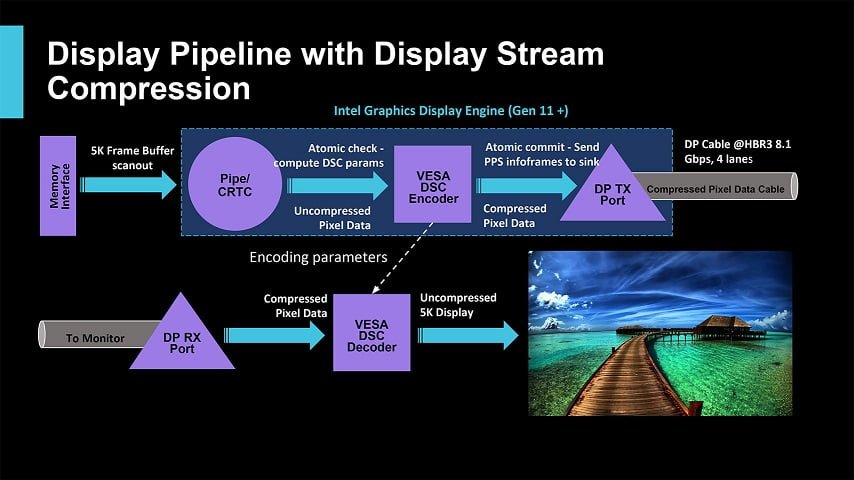 Display Pipeline with Display Stream Compression

Intel Graphics Display Engine (Gen 11 +)

Memory Interface

5K Frame Buffer scanout

Pipe/ CRTC

Atomic check - compute DSC params

Uncompressed Pixel Data

VESA DSC Encoder

Atomic commit - Send PPS infoframes to sink

Compressed Pixel Data

DP TX Port

DP Cable @HBR3 8.1 Gbps, 4 lanes

Compressed Pixel Data Cable

Encoding parameters

To Monitor

DP RX Port

Compressed Pixel Data

VESA DSC Decoder

Uncompressed 5K Display